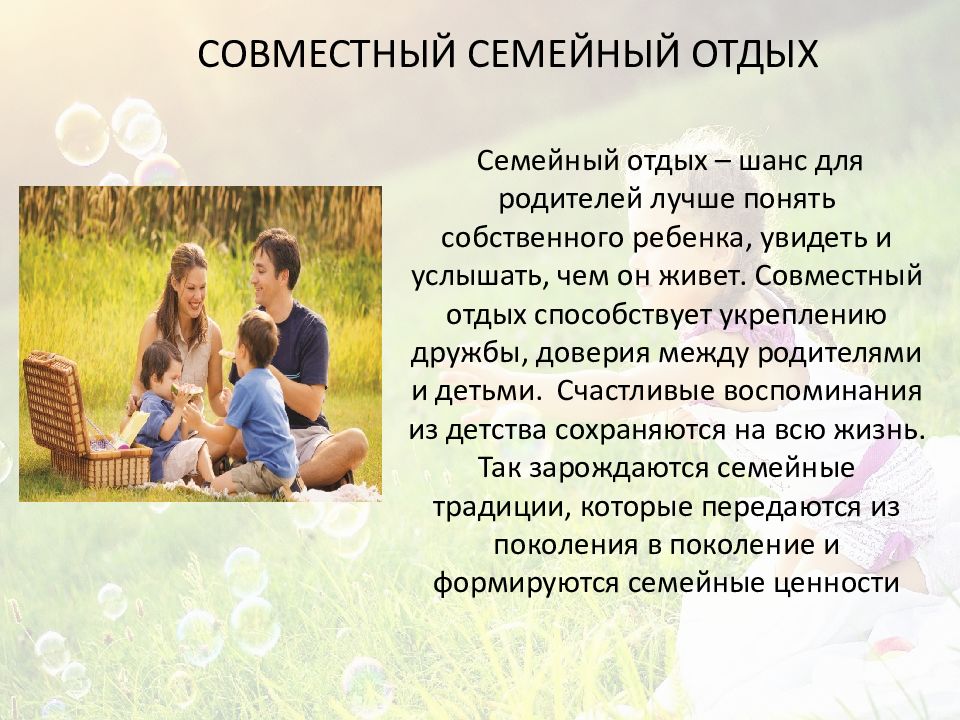 СОВМЕСТНЫЙ СЕМЕЙНЫЙ ОТДЫХ

Семейный отдых – шанс для родителей лучше понять собственного ребенка, увидеть и услышать, чем он живет. Совместный отдых способствует укреплению дружбы, доверия между родителями и детьми. Счастливые воспоминания из детства сохраняются на всю жизнь. Так зарождаются семейные традиции, которые передаются из поколения в поколение и формируются семейные ценности